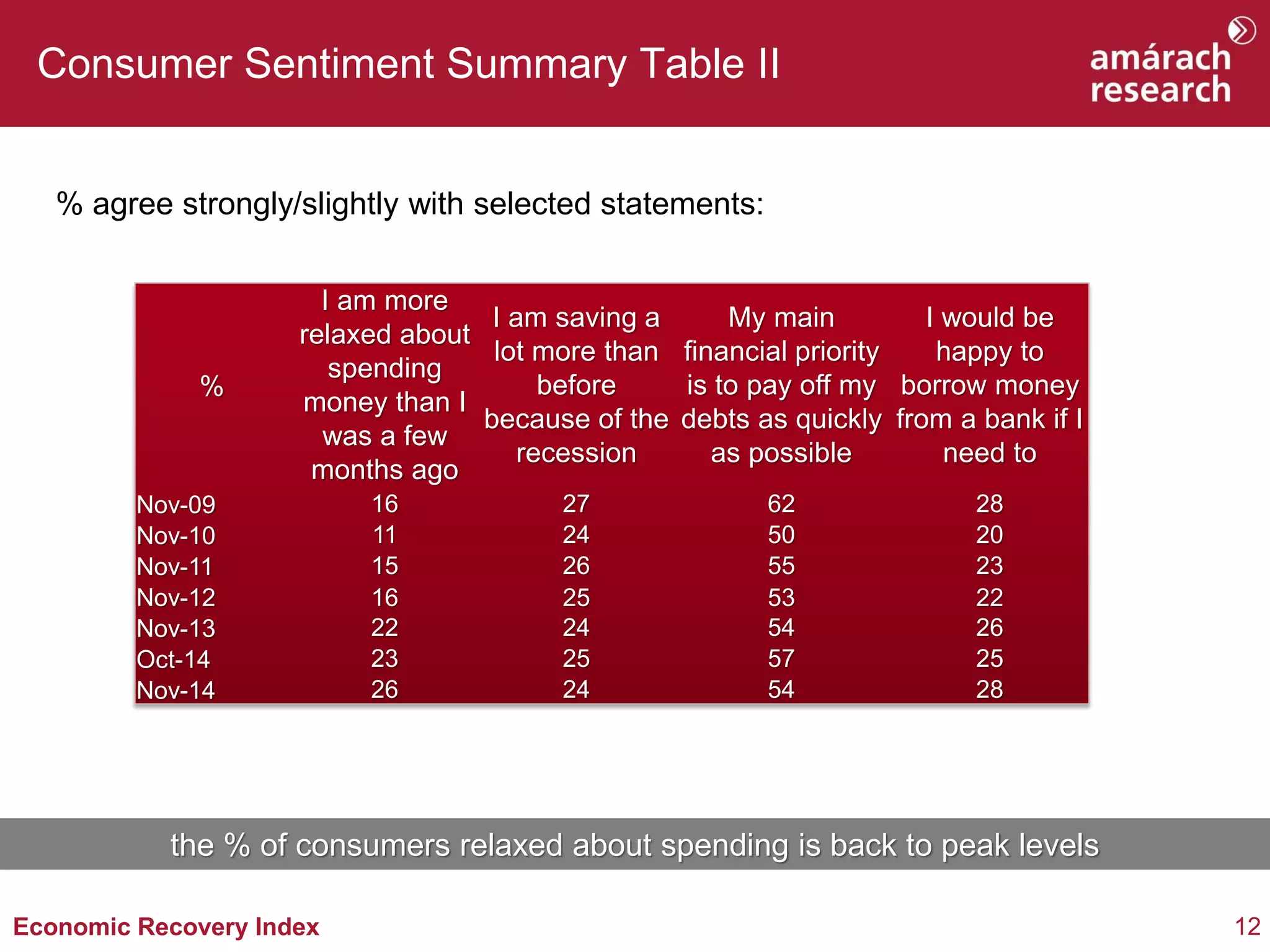 Consumer Sentiment Summary Table II

amárach research

% agree strongly/slightly with selected statements:

| % | I am more relaxed about spending money than I was a few months ago | I am saving a lot more than before because of the recession | My main financial priority is to pay off my debts as quickly as possible | I would be happy to borrow money from a bank if I need to |
|---|---|---|---|---|
| Nov-09 | 16 | 27 | 62 | 28 |
| Nov-10 | 11 | 24 | 50 | 20 |
| Nov-11 | 15 | 26 | 55 | 23 |
| Nov-12 | 16 | 25 | 53 | 22 |
| Nov-13 | 22 | 24 | 54 | 26 |
| Oct-14 | 23 | 25 | 57 | 25 |
| Nov-14 | 26 | 24 | 54 | 28 |

the % of consumers relaxed about spending is back to peak levels

Economic Recovery Index

12